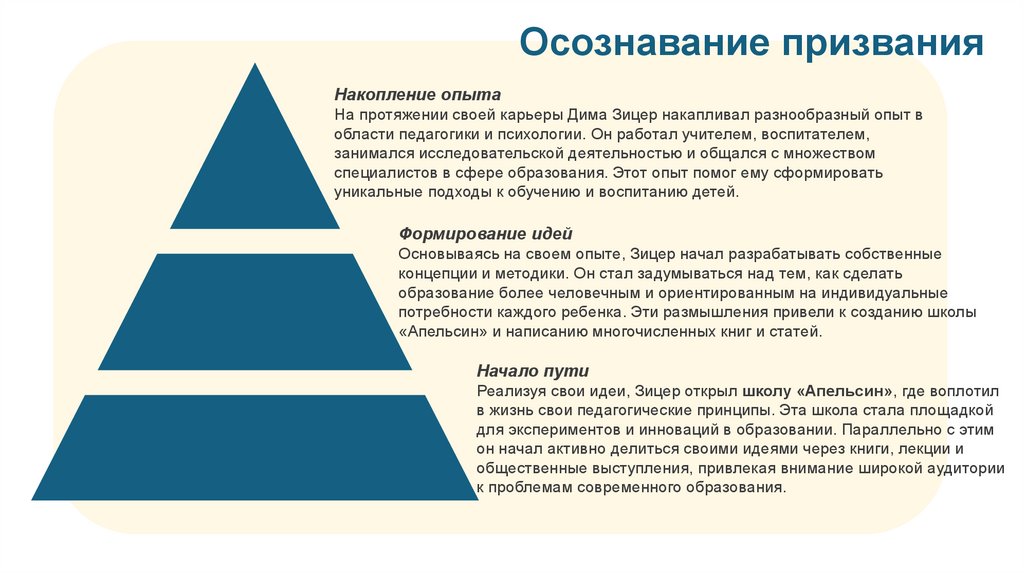 Осознавание призвания

Накопление опыта
На протяжении своей карьеры Дима Зицер накапливал разнообразный опыт в области педагогики и психологии. Он работал учителем, воспитателем, занимался исследовательской деятельностью и общался с множеством специалистов в сфере образования. Этот опыт помог ему сформировать уникальные подходы к обучению и воспитанию детей.

Формирование идей
Основываясь на своем опыте, Зицер начал разрабатывать собственные концепции и методики. Он стал задумываться над тем, как сделать образование более человечным и ориентированным на индивидуальные потребности каждого ребенка. Эти размышления привели к созданию школы «Апельсин» и написанию многочисленных книг и статей.

Начало пути
Реализуя свои идеи, Зицер открыл школу «Апельсин», где воплотил в жизнь свои педагогические принципы. Эта школа стала площадкой для экспериментов и инноваций в образовании. Параллельно с этим он начал активно делиться своими идеями через книги, лекции и общественные выступления, привлекая внимание широкой аудитории к проблемам современного образования.